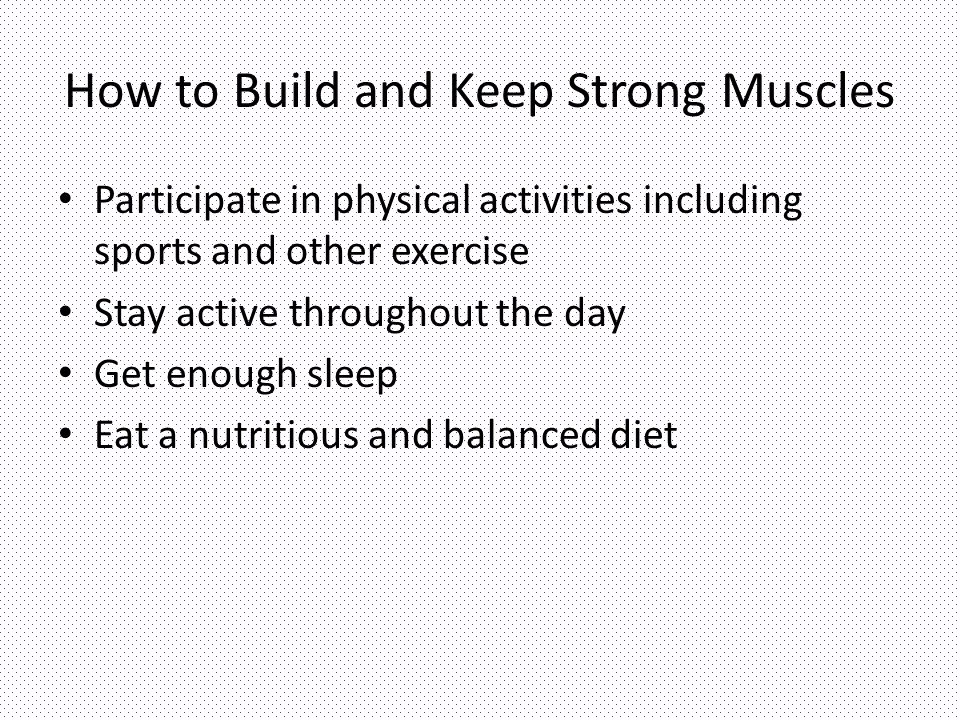 How to Build and Keep Strong Muscles

• Participate in physical activities including sports and other exercise
• Stay active throughout the day
• Get enough sleep
• Eat a nutritious and balanced diet